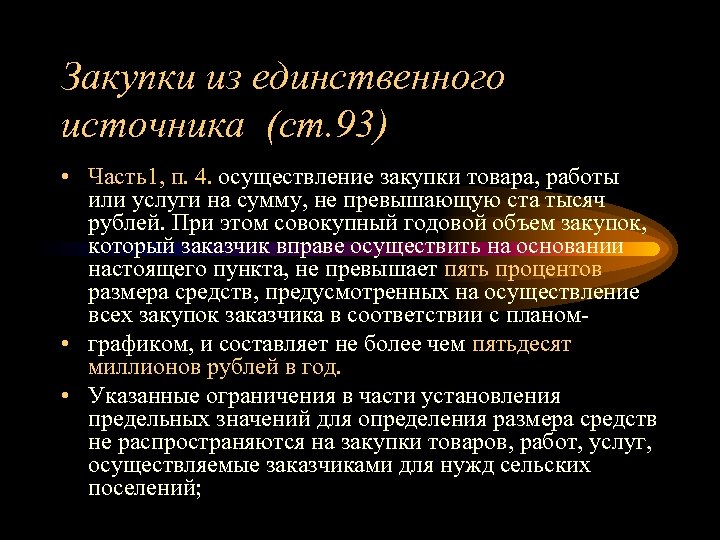 Закупки из единственного источника (ст.93)

• Часть1, п. 4. осуществление закупки товара, работы или услуги на сумму, не превышающую ста тысяч рублей. При этом совокупный годовой объем закупок, который заказчик вправе осуществить на основании настоящего пункта, не превышает пять процентов размера средств, предусмотренных на осуществление всех закупок заказчика в соответствии с планом-

• графиком, и составляет не более чем пятьдесят миллионов рублей в год.

• Указанные ограничения в части установления предельных значений для определения размера средств не распространяются на закупки товаров, работ, услуг, осуществляемые заказчиками для нужд сельских поселений;